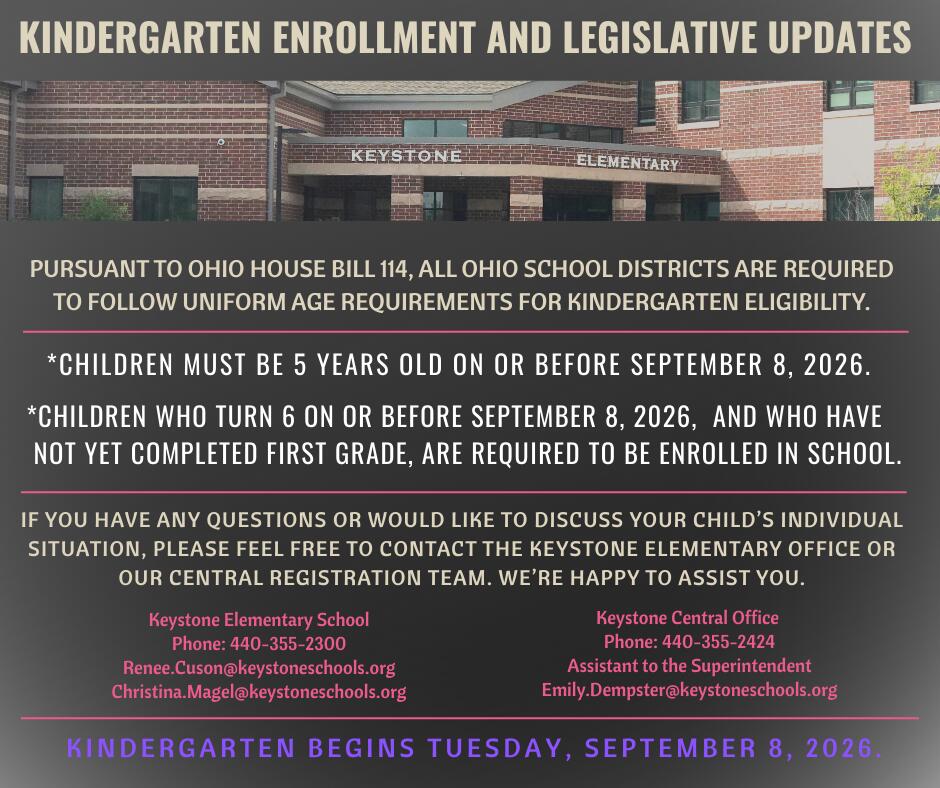 KINDERGARTEN ENROLLMENT AND LEGISLATIVE UPDATES

KEYSTONE ELEMENTARY

PURSUANT TO OHIO HOUSE BILL 114, ALL OHIO SCHOOL DISTRICTS ARE REQUIRED TO FOLLOW UNIFORM AGE REQUIREMENTS FOR KINDERGARTEN ELIGIBILITY.

*CHILDREN MUST BE 5 YEARS OLD ON OR BEFORE SEPTEMBER 8, 2026.

*CHILDREN WHO TURN 6 ON OR BEFORE SEPTEMBER 8, 2026, AND WHO HAVE NOT YET COMPLETED FIRST GRADE, ARE REQUIRED TO BE ENROLLED IN SCHOOL.

IF YOU HAVE ANY QUESTIONS OR WOULD LIKE TO DISCUSS YOUR CHILD'S INDIVIDUAL SITUATION, PLEASE FEEL FREE TO CONTACT THE KEYSTONE ELEMENTARY OFFICE OR OUR CENTRAL REGISTRATION TEAM. WE'RE HAPPY TO ASSIST YOU.

Keystone Elementary School
Phone: 440-355-2300
Renee.Cuson@keystoneschools.org
Christina.Magel@keystoneschools.org

Keystone Central Office
Phone: 440-355-2424
Assistant to the Superintendent
Emily.Dempster@keystoneschools.org

KINDERGARTEN BEGINS TUESDAY, SEPTEMBER 8, 2026.